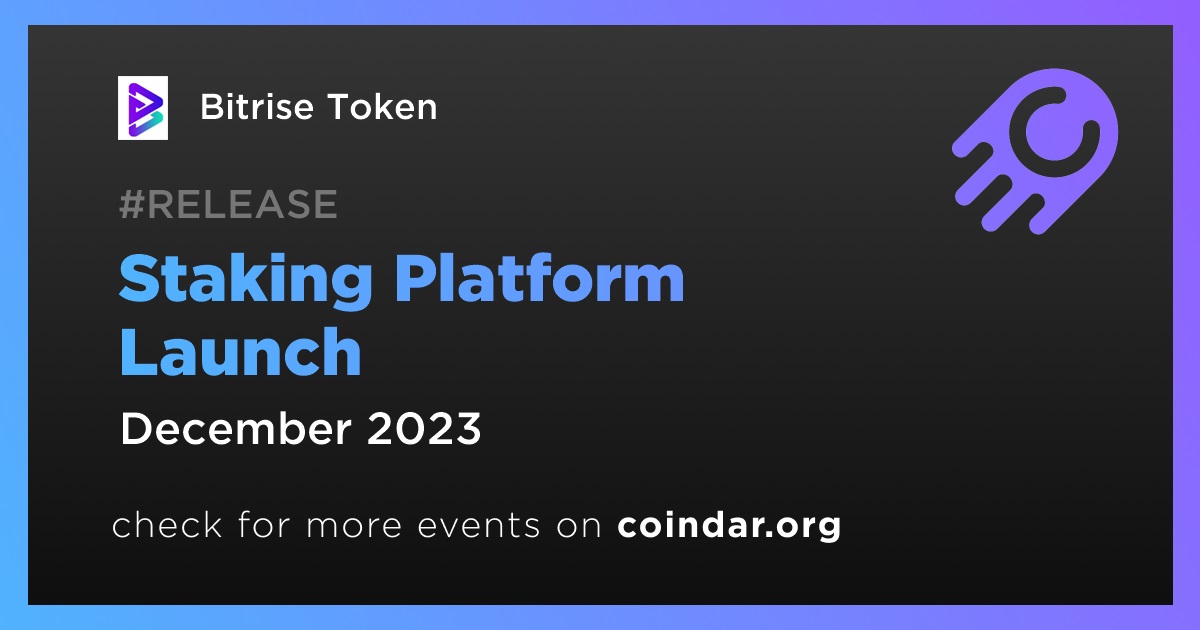 Bitrise Token

#RELEASE

Staking Platform Launch

December 2023

check for more events on coindar.org